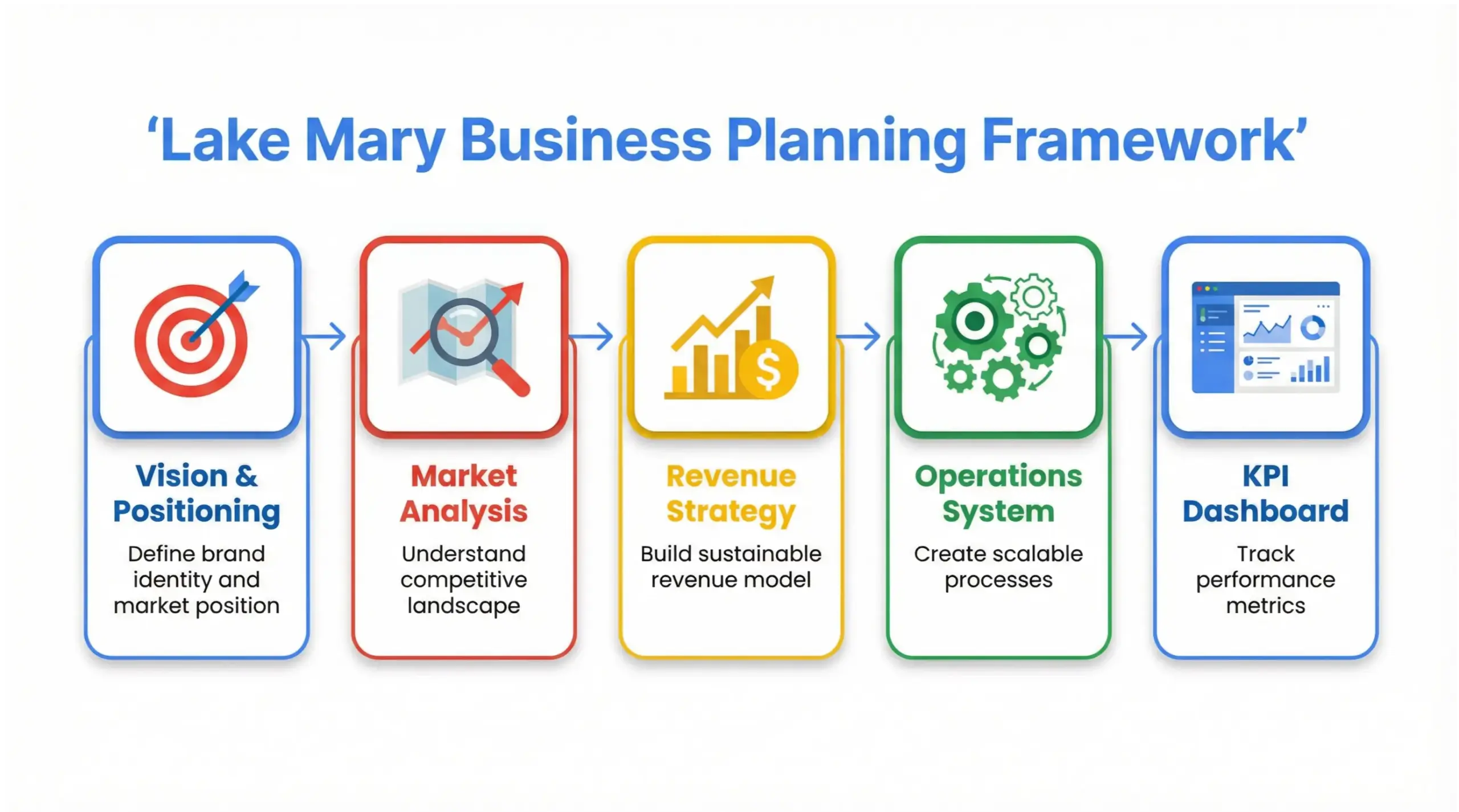 ‘Lake Mary Business Planning Framework’

Vision & Positioning
Define brand identity and market position

Market Analysis
Understand competitive landscape

Revenue Strategy
Build sustainable revenue model

Operations System
Create scalable processes

KPI Dashboard
Track performance metrics

$